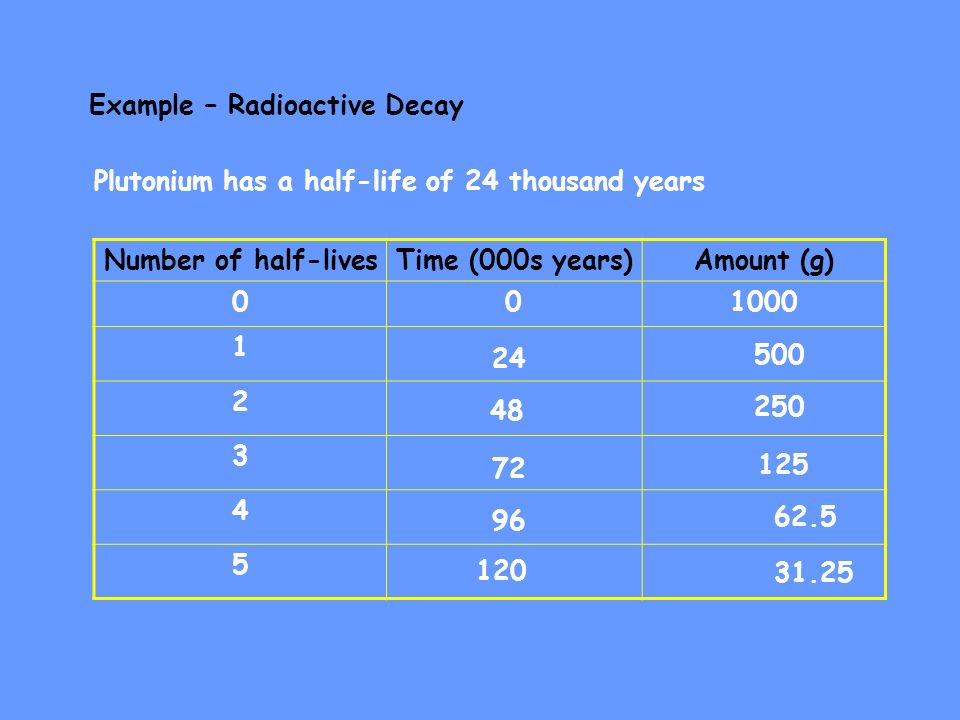 Example – Radioactive Decay

Plutonium has a half-life of 24 thousand years

| Number of half-lives | Time (000s years) | Amount (g) |
|---|---|---|
| 0 | 0 | 1000 |
| 1 | 24 | 500 |
| 2 | 48 | 250 |
| 3 | 72 | 125 |
| 4 | 96 | 62.5 |
| 5 | 120 | 31.25 |